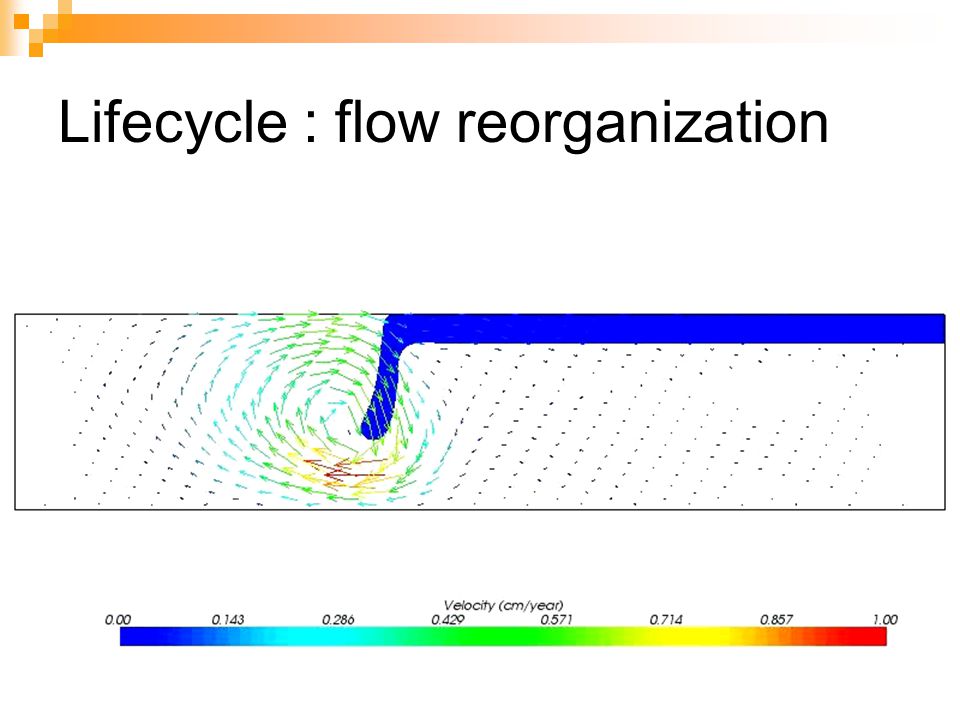 Lifecycle : flow reorganization

Velocity (cm/year)

0.00 0.143 0.286 0.429 0.571 0.714 0.857 1.00